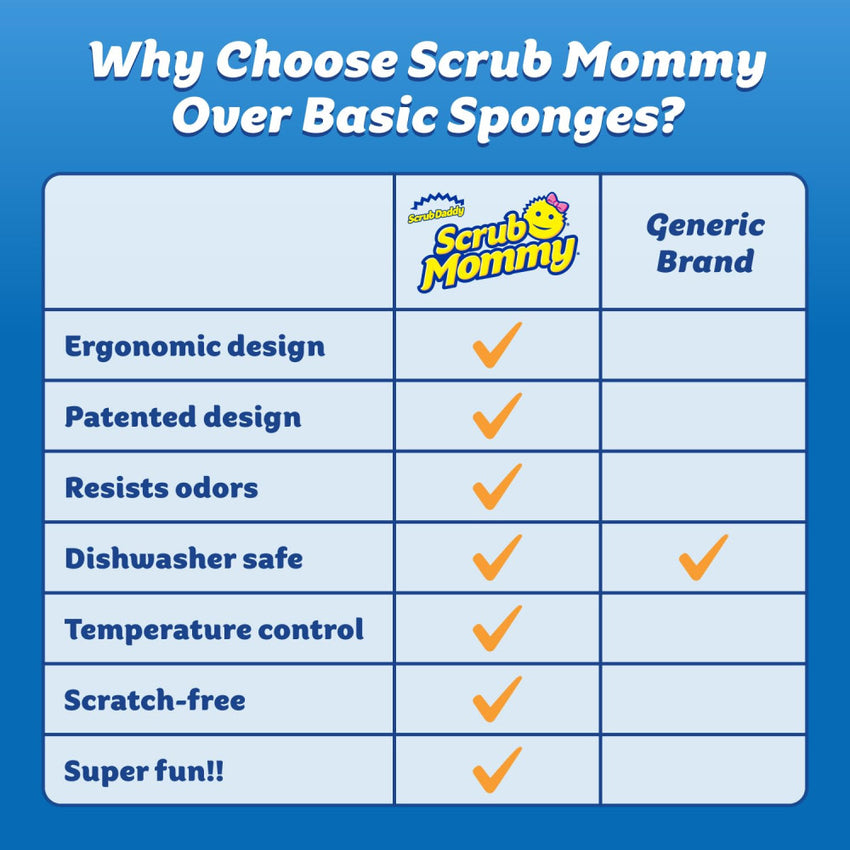 Why Choose Scrub Mommy Over Basic Sponges?

| | Scrub Daddy Scrub Mommy | Generic Brand |
|---|---|---|
| Ergonomic design | ✓ | |
| Patented design | ✓ | |
| Resists odors | ✓ | |
| Dishwasher safe | ✓ | ✓ |
| Temperature control | ✓ | |
| Scratch-free | ✓ | |
| Super fun!! | ✓ | |